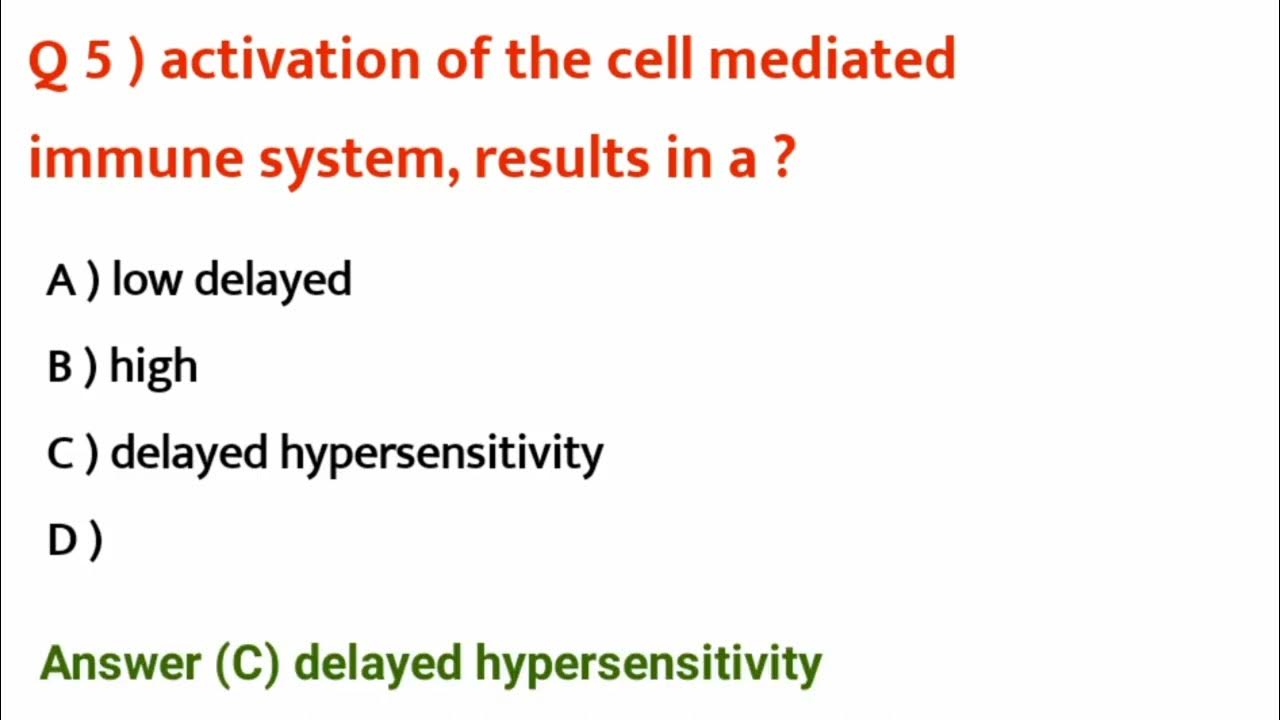 Q 5 ) activation of the cell mediated immune system, results in a ?

A ) low delayed

B ) high

C ) delayed hypersensitivity

D )

Answer (C) delayed hypersensitivity